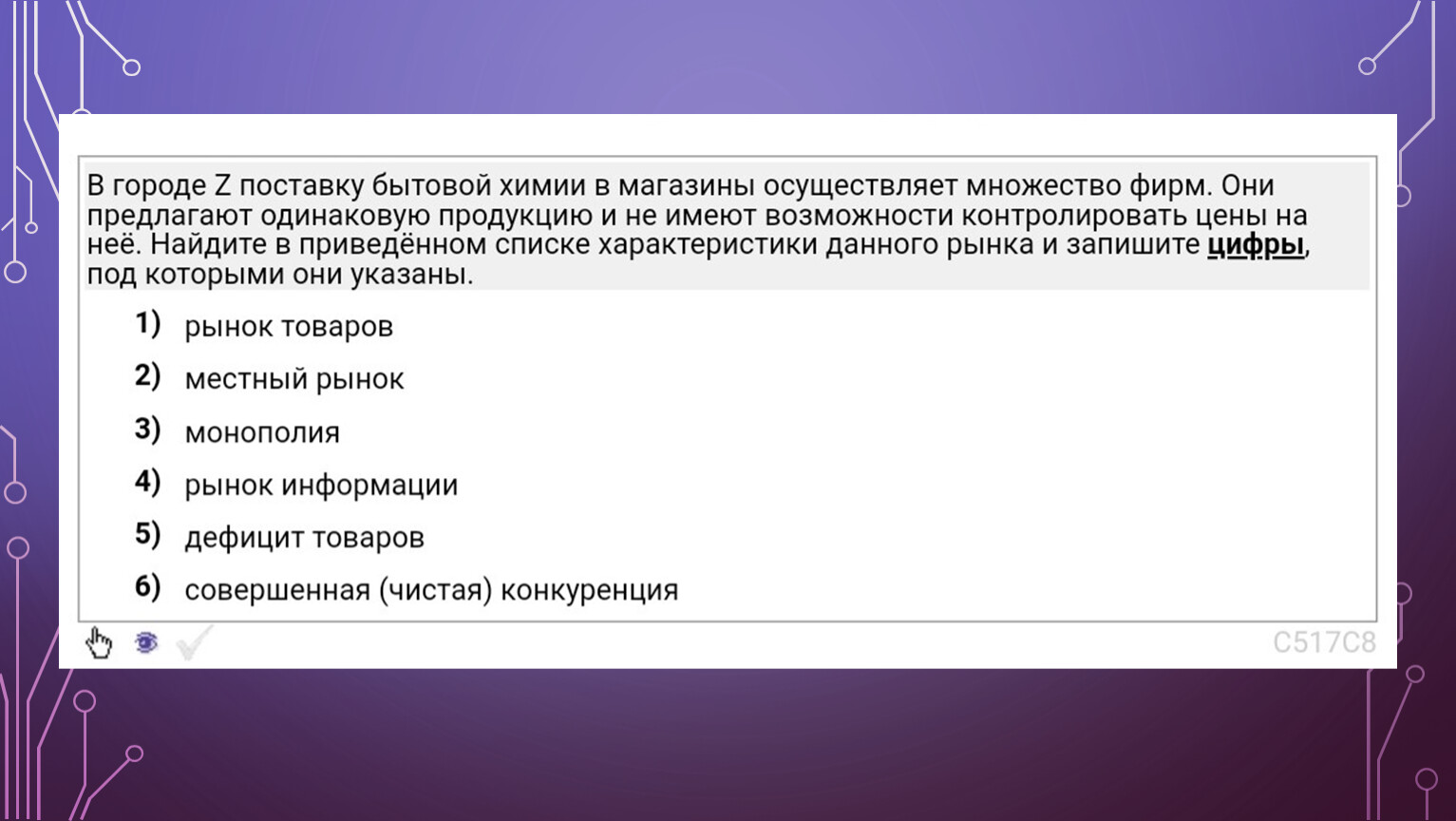 В городе Z поставку бытовой химии в магазины осуществляет множество фирм. Они предлагают одинаковую продукцию и не имеют возможности контролировать цены на неё. Найдите в приведённом списке характеристики данного рынка и запишите цифры, под которыми они указаны.

1) рынок товаров
2) местный рынок
3) монополия
4) рынок информации
5) дефицит товаров
6) совершенная (чистая) конкуренция

C517C8